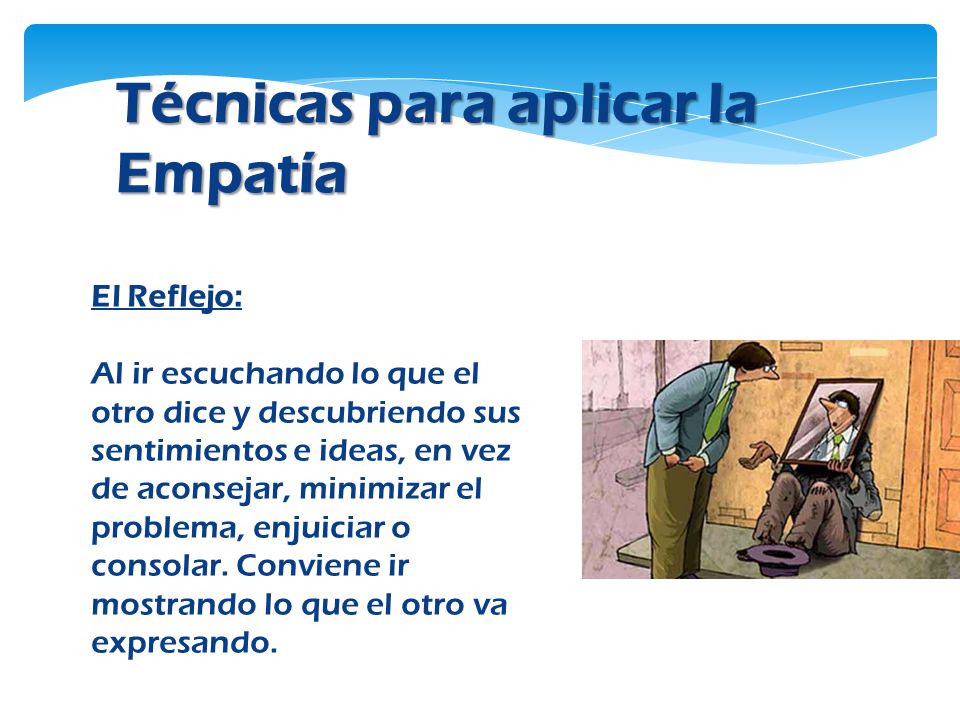 Técnicas para aplicar la Empatía

El Reflejo:

Al ir escuchando lo que el otro dice y descubriendo sus sentimientos e ideas, en vez de aconsejar, minimizar el problema, enjuiciar o consolar. Conviene ir mostrando lo que el otro va expresando.